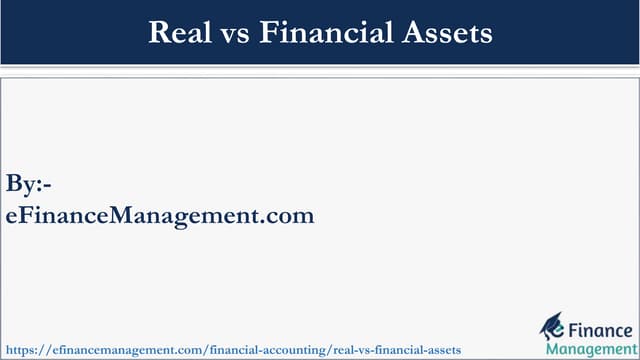 Real vs Financial Assets

By:-
eFinanceManagement.com

https://efinancemanagement.com/financial-accounting/real-vs-financial-assets

e Finance
Management